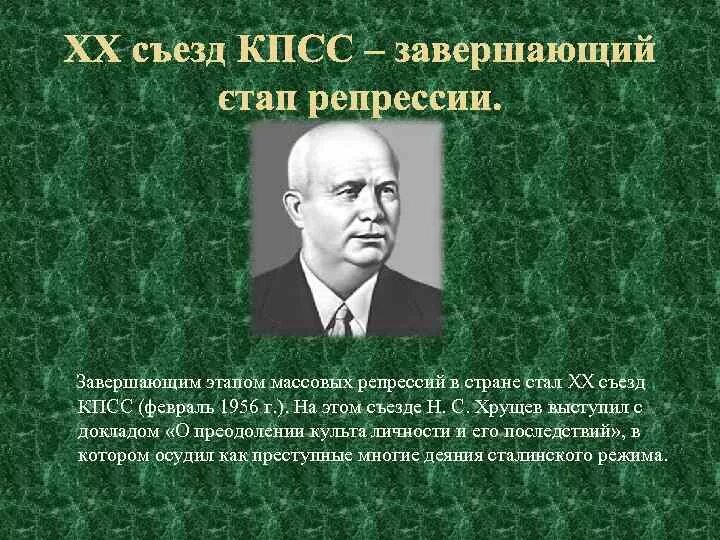 XX съезд КПСС – завершающий єтап репрессии.

Завершающим этапом массовых репрессий в стране стал XX съезд КПСС (февраль 1956 г.). На этом съезде Н. С. Хрущев выступил с докладом «О преодолении культа личности и его последствий», в котором осудил как преступные многие деяния сталинского режима.